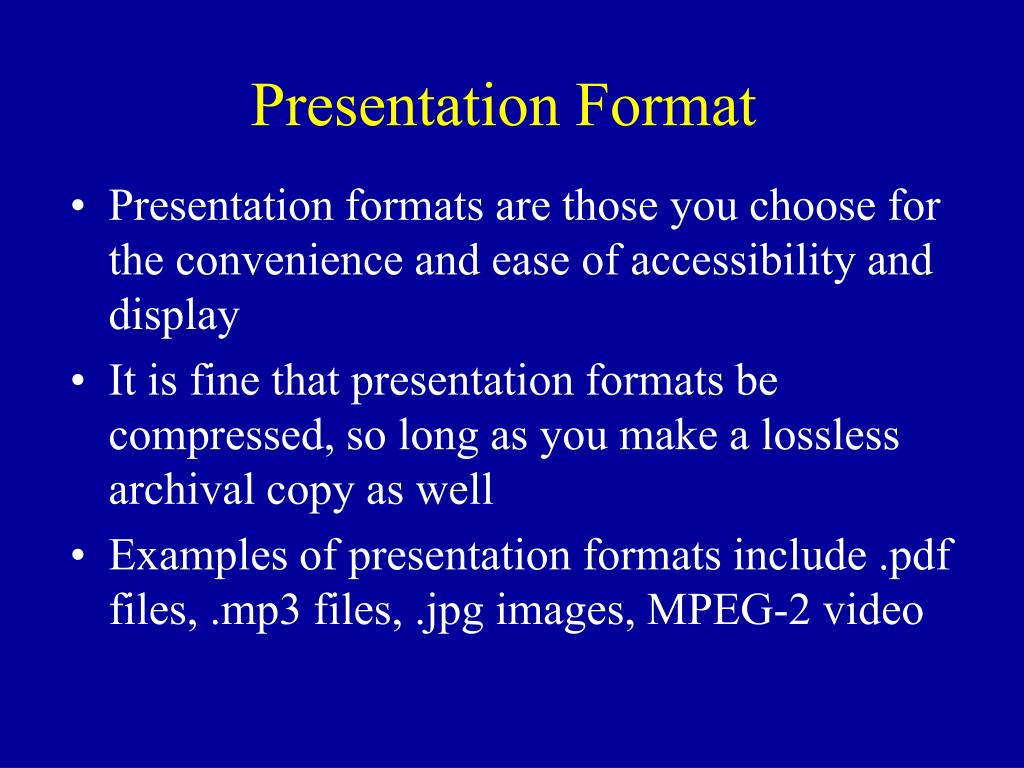 Presentation Format

• Presentation formats are those you choose for the convenience and ease of accessibility and display
• It is fine that presentation formats be compressed, so long as you make a lossless archival copy as well
• Examples of presentation formats include .pdf files, .mp3 files, .jpg images, MPEG-2 video